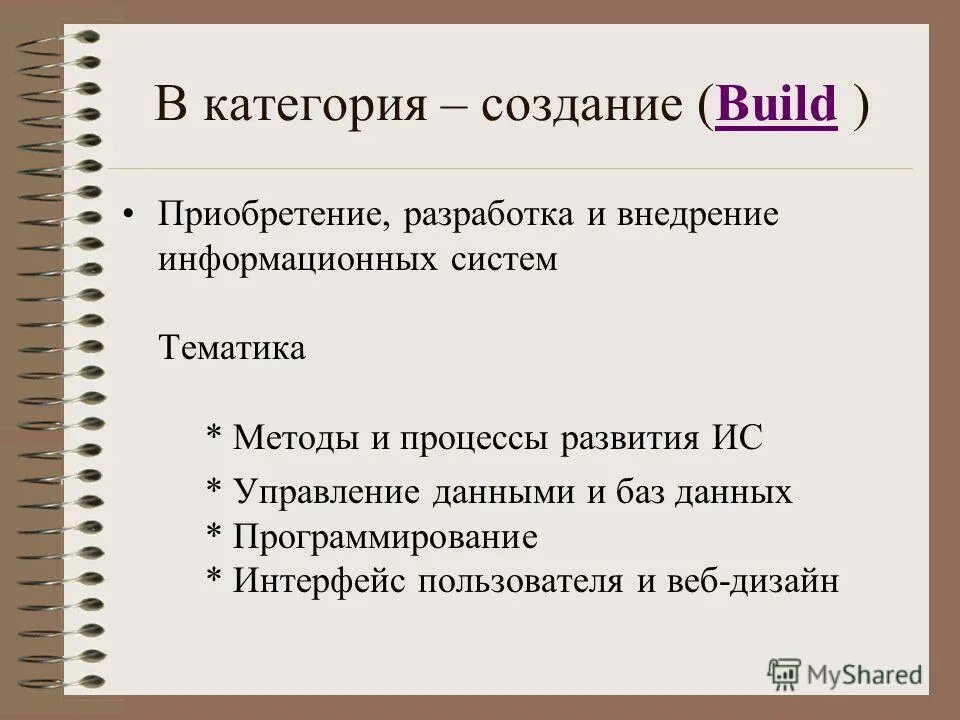 В категория – создание (Build )

• Приобретение, разработка и внедрение информационных систем

Тематика

* Методы и процессы развития ИС

* Управление данными и баз данных
* Программирование
* Интерфейс пользователя и веб-дизайн

MyShared